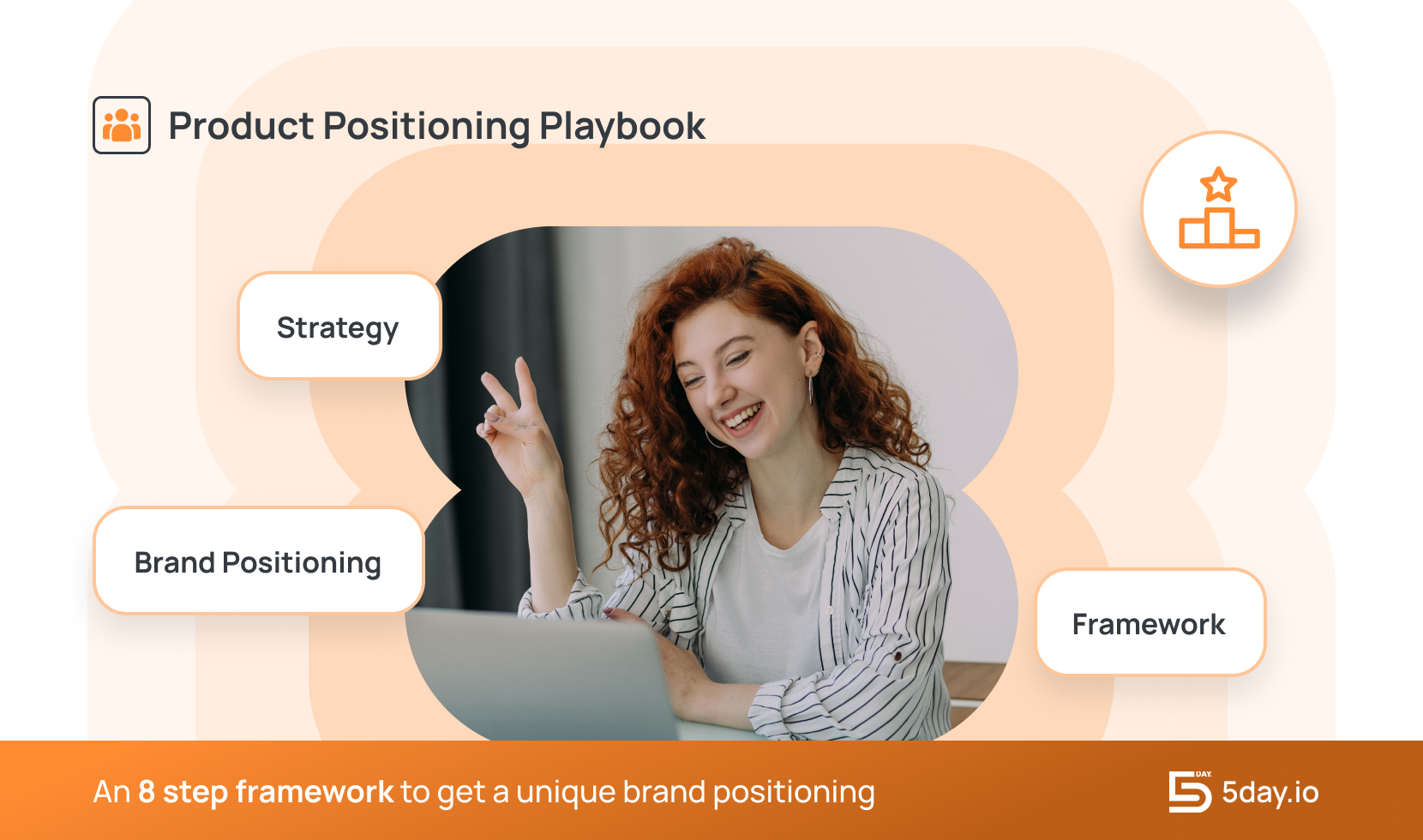 Product Positioning Playbook

Strategy

Brand Positioning

Framework

An 8 step framework to get a unique brand positioning

DAY

5day.io